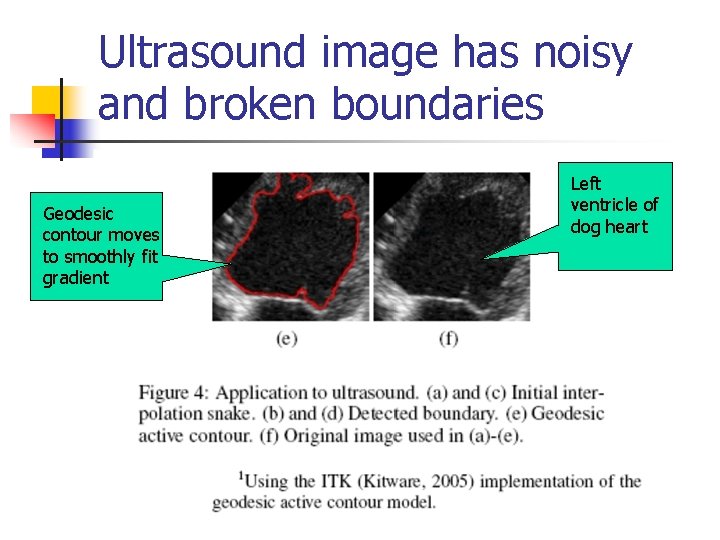 Ultrasound image has noisy and broken boundaries

Geodesic contour moves to smoothly fit gradient

Left ventricle of dog heart

(e)

(f)

Figure 4: Application to ultrasound. (a) and (c) Initial interpolation snake. (b) and (d) Detected boundary. (e) Geodesic active contour. (f) Original image used in (a)-(e).

$^1$Using the ITK (Kitware, 2005) implementation of the geodesic active contour model.